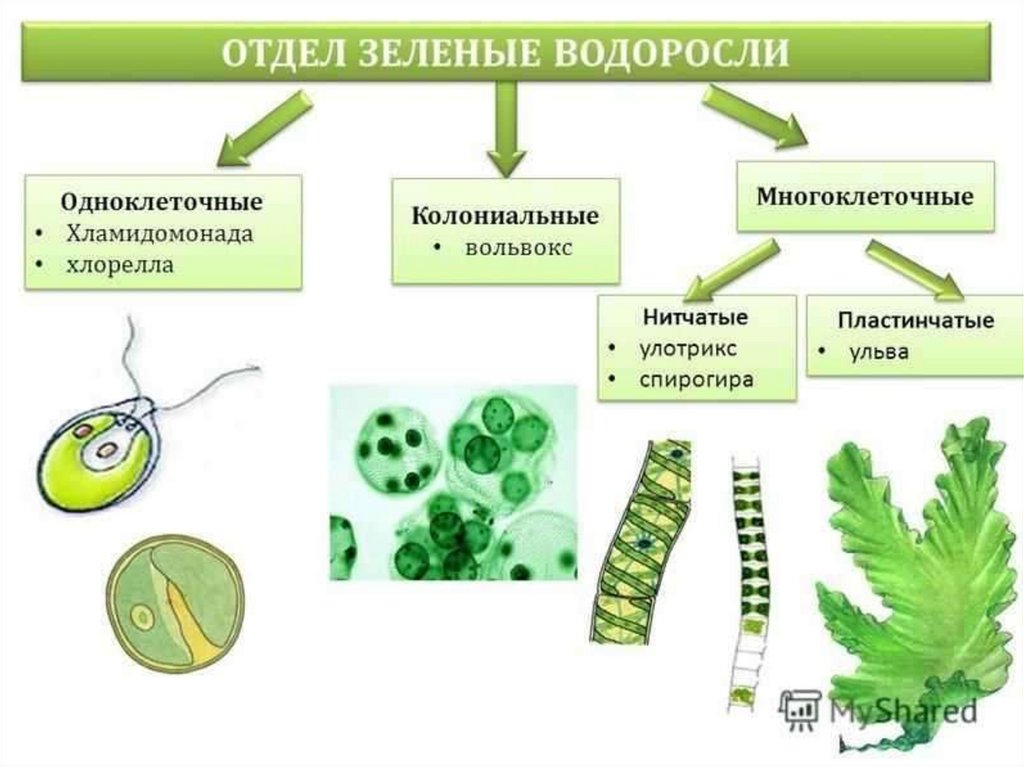 ОТДЕЛ ЗЕЛЕНЫЕ ВОДОРОСЛИ

Одноклеточные
• Хламидомонада
• хлорелла

Колониальные
• вольвокс

Многоклеточные

Нитчатые
• улотрикс
• спирогира

Пластинчатые
• ульва

MyShared